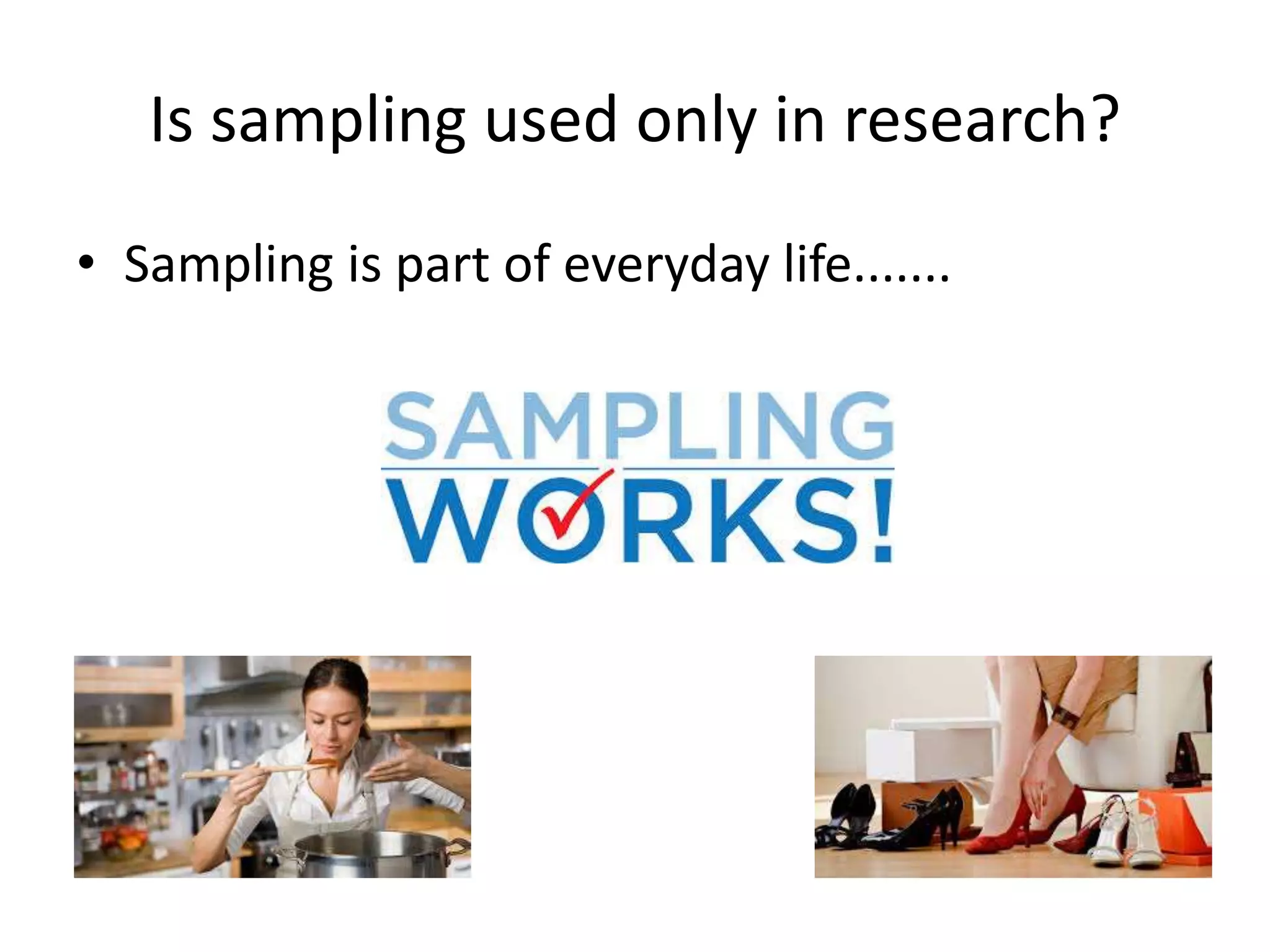 Is sampling used only in research?

• Sampling is part of everyday life.......

SAMPLING
WORKS!